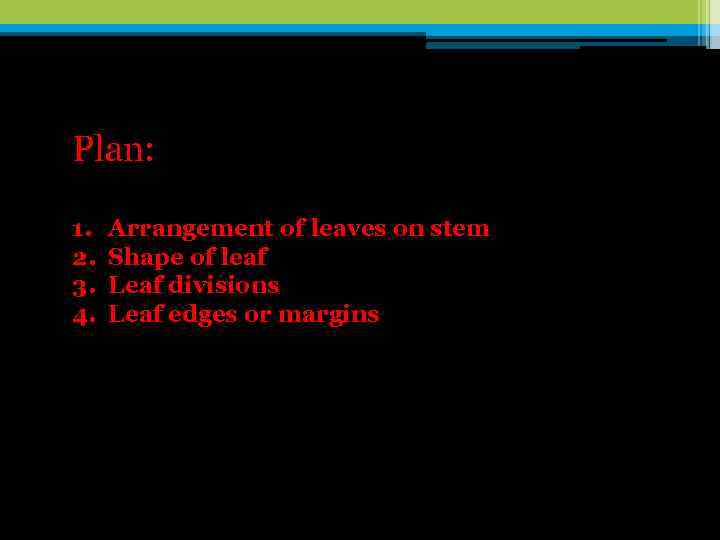 Plan:

1. Arrangement of leaves on stem
2. Shape of leaf
3. Leaf divisions
4. Leaf edges or margins